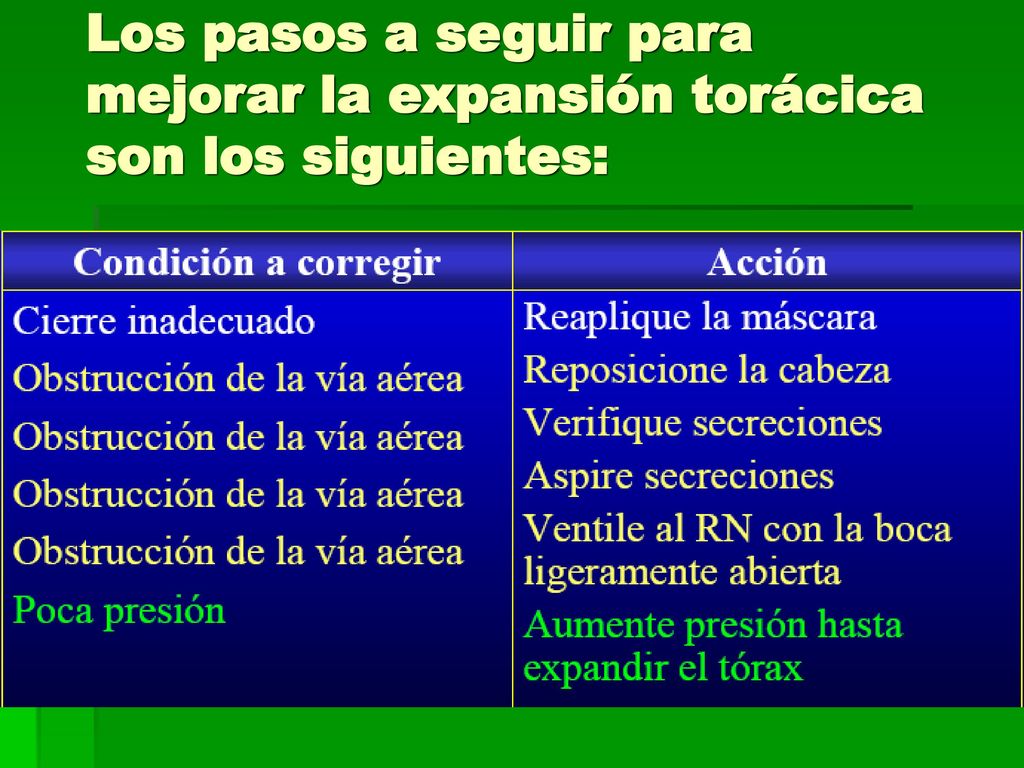 Los pasos a seguir para mejorar la expansión torácica son los siguientes:

| Condición a corregir | Acción |
|---|---|
| Cierre inadecuado | Reaplique la máscara |
| Obstrucción de la vía aérea | Reposicione la cabeza |
| Obstrucción de la vía aérea | Verifique secreciones |
| Obstrucción de la vía aérea | Aspire secreciones |
| Obstrucción de la vía aérea | Ventile al RN con la boca ligeramente abierta |
| Poca presión | Aumente presión hasta expandir el tórax |